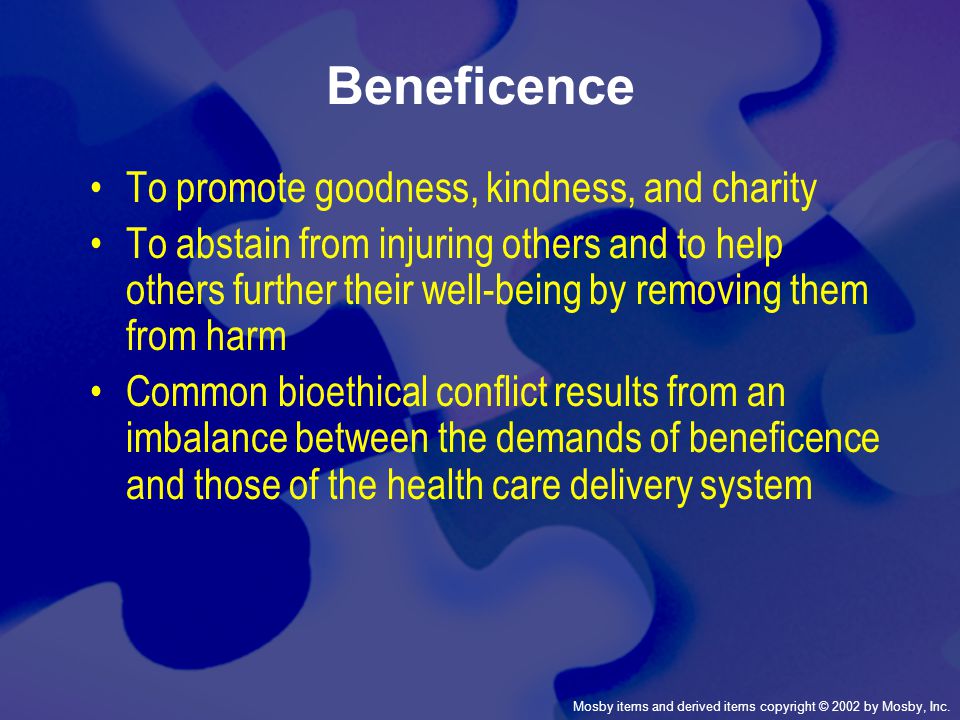 Beneficence

• To promote goodness, kindness, and charity
• To abstain from injuring others and to help others further their well-being by removing them from harm
• Common bioethical conflict results from an imbalance between the demands of beneficence and those of the health care delivery system

Mosby items and derived items copyright © 2002 by Mosby, Inc.